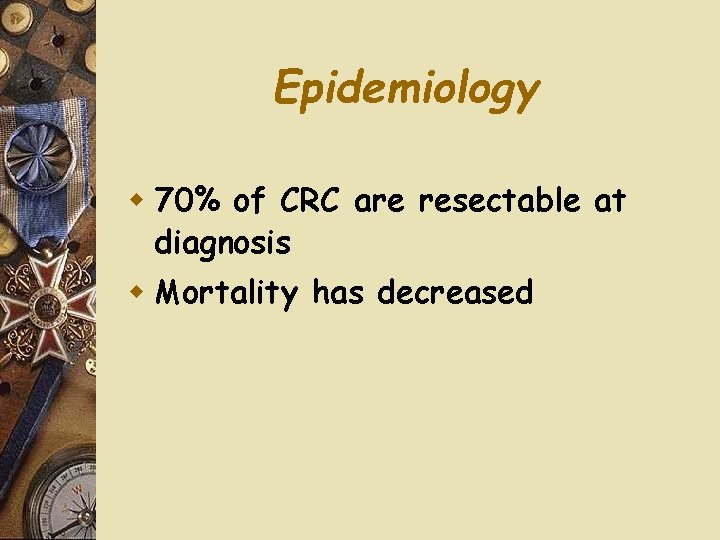 Epidemiology

70% of CRC are resectable at diagnosis

Mortality has decreased